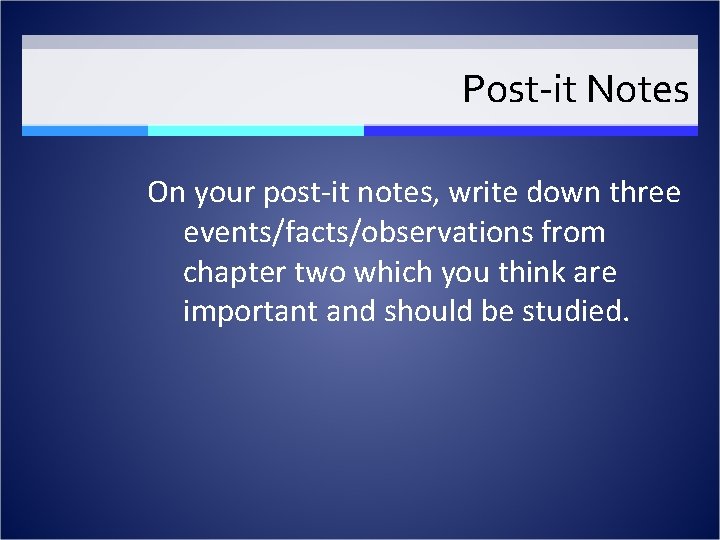 Post-it Notes

On your post-it notes, write down three events/facts/observations from chapter two which you think are important and should be studied.